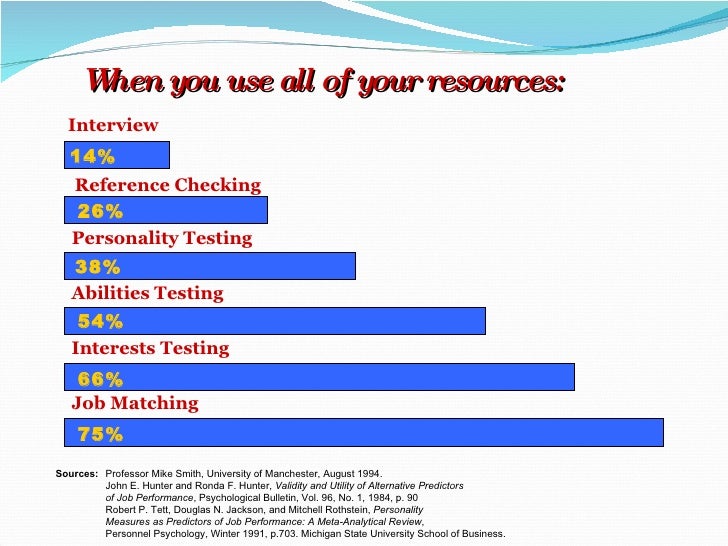 When you use all of your resources:

Interview

14%

Reference Checking

26%

Personality Testing

38%

Abilities Testing

54%

Interests Testing

66%

Job Matching

75%

Sources: Professor Mike Smith, University of Manchester, August 1994.
John E. Hunter and Ronda F. Hunter, Validity and Utility of Alternative Predictors of Job Performance, Psychological Bulletin, Vol. 96, No. 1, 1984, p. 90
Robert P. Tett, Douglas N. Jackson, and Mitchell Rothstein, Personality Measures as Predictors of Job Performance: A Meta-Analytical Review, Personnel Psychology, Winter 1991, p.703. Michigan State University School of Business.